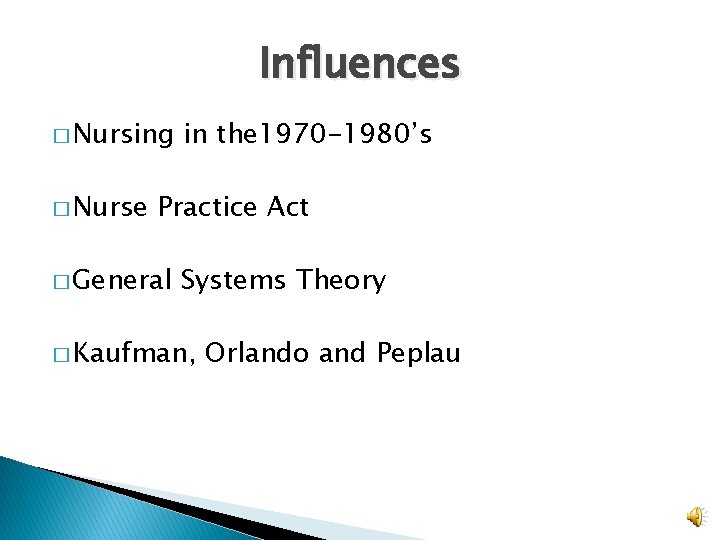 Influences

□ Nursing in the1970-1980's

□ Nurse Practice Act

□ General Systems Theory

□ Kaufman, Orlando and Peplau